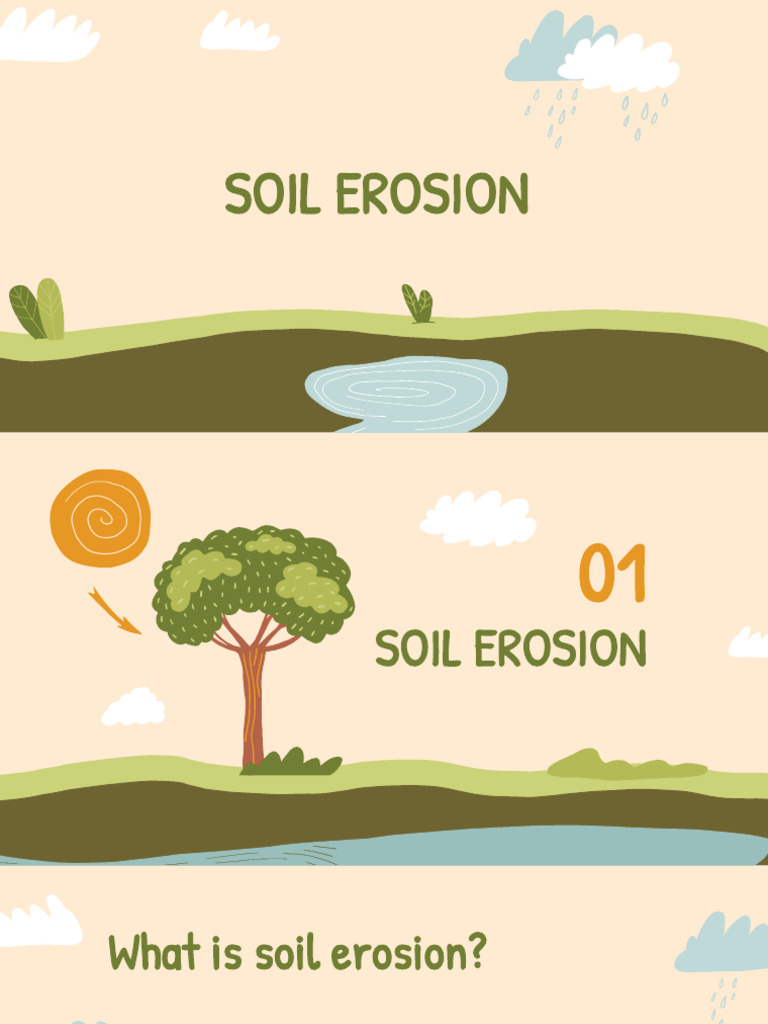 SOIL EROSION

01
SOIL EROSION

What is soil erosion?